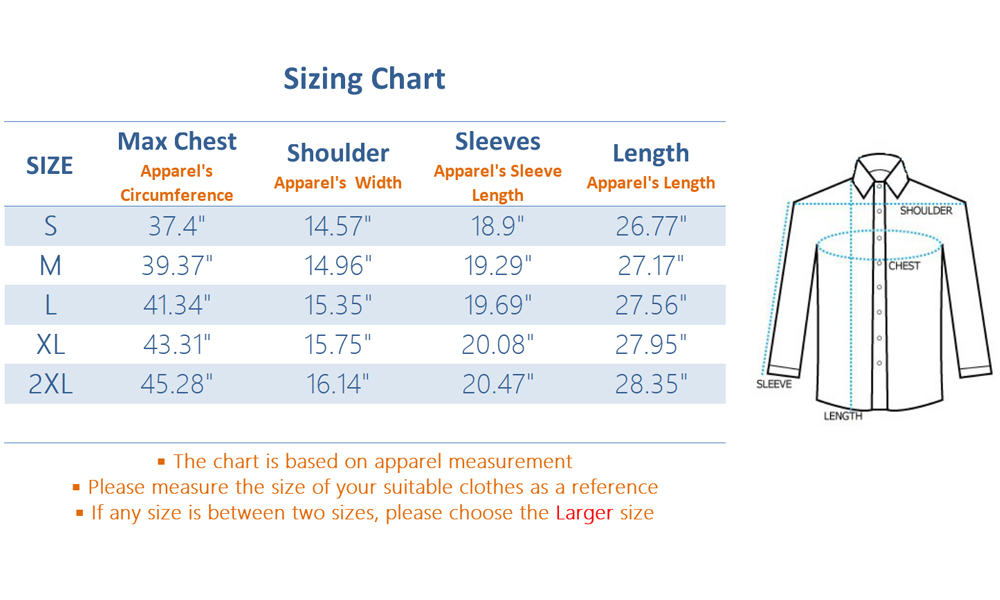 Sizing Chart

| SIZE | Max Chest Apparel's Circumference | Shoulder Apparel's Width | Sleeves Apparel's Sleeve Length | Length Apparel's Length |
|---|---|---|---|---|
| S | 37.4" | 14.57" | 18.9" | 26.77" |
| M | 39.37" | 14.96" | 19.29" | 27.17" |
| L | 41.34" | 15.35" | 19.69" | 27.56" |
| XL | 43.31" | 15.75" | 20.08" | 27.95" |
| 2XL | 45.28" | 16.14" | 20.47" | 28.35" |

SHOULDER
CHEST
SLEEVE
LENGTH

▪ The chart is based on apparel measurement
▪ Please measure the size of your suitable clothes as a reference
▪ If any size is between two sizes, please choose the Larger size